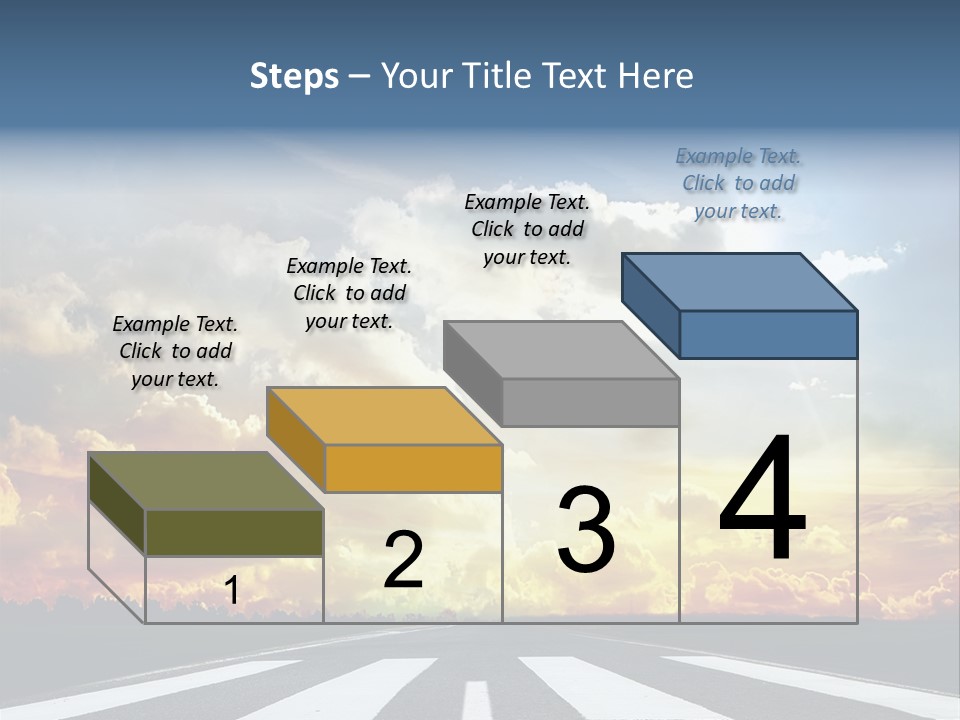 Steps – Your Title Text Here

Example Text. Click to add your text.

Example Text. Click to add your text.

Example Text. Click to add your text.

Example Text. Click to add your text.

1

2

3

4